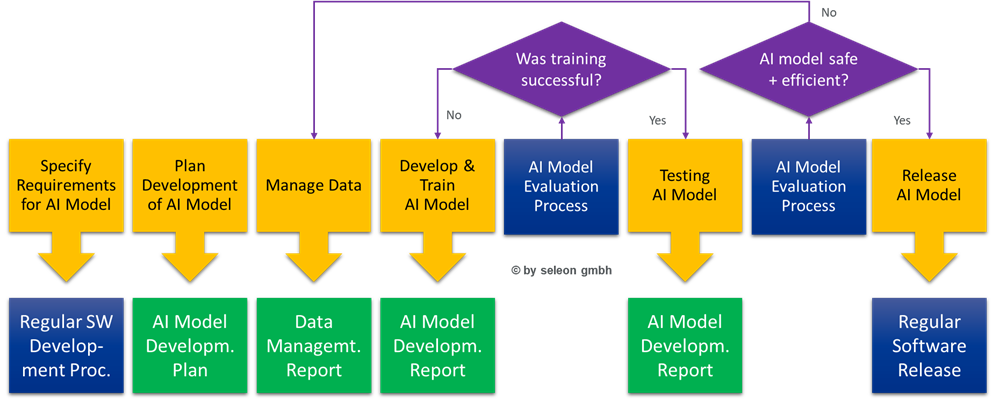 No

Was training successful?

AI model safe + efficient?

No

Yes

Yes

Specify Requirements for AI Model

Plan Development of AI Model

Manage Data

Develop & Train AI Model

AI Model Evaluation Process

Testing AI Model

AI Model Evaluation Process

Release AI Model

© by seleon gmbh

Regular SW Development Proc.

AI Model Developm. Plan

Data Managemt. Report

AI Model Developm. Report

AI Model Developm. Report

Regular Software Release